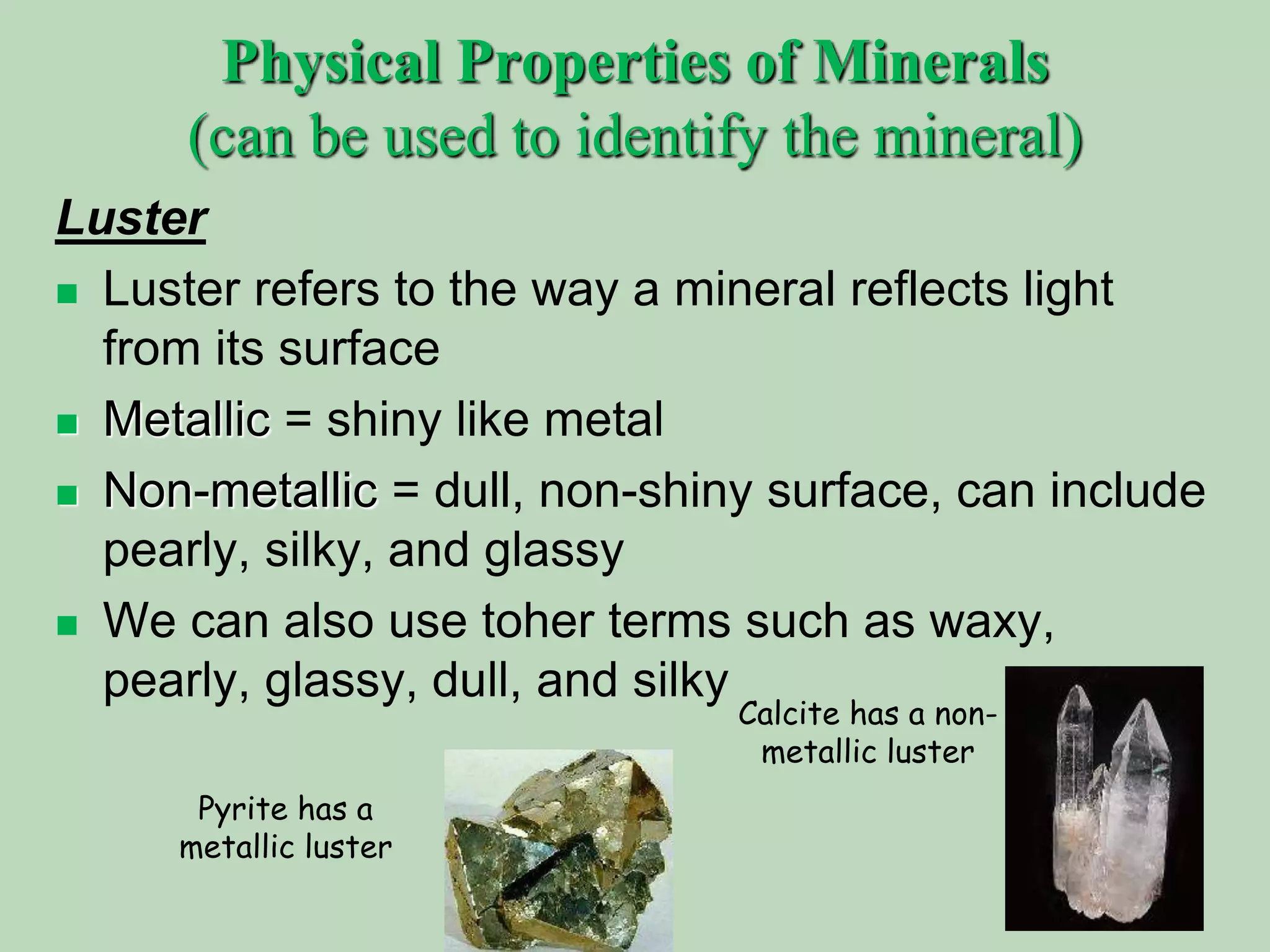 Physical Properties of Minerals
(can be used to identify the mineral)

Luster

■ Luster refers to the way a mineral reflects light from its surface
■ Metallic = shiny like metal
■ Non-metallic = dull, non-shiny surface, can include pearly, silky, and glassy
■ We can also use toher terms such as waxy, pearly, glassy, dull, and silky

Calcite has a non-metallic luster

Pyrite has a metallic luster